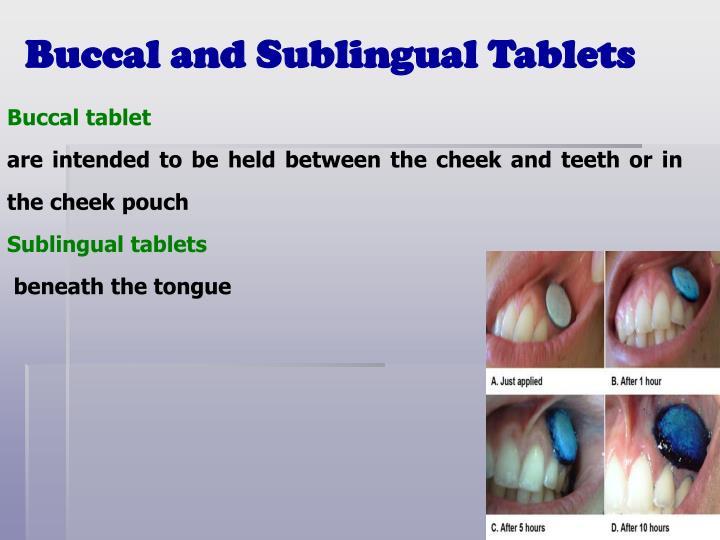 Buccal and Sublingual Tablets

Buccal tablet

are intended to be held between the cheek and teeth or in the cheek pouch

Sublingual tablets

beneath the tongue

A. Just applied

B. After 1 hour

C. After 5 hours

D. After 10 hours